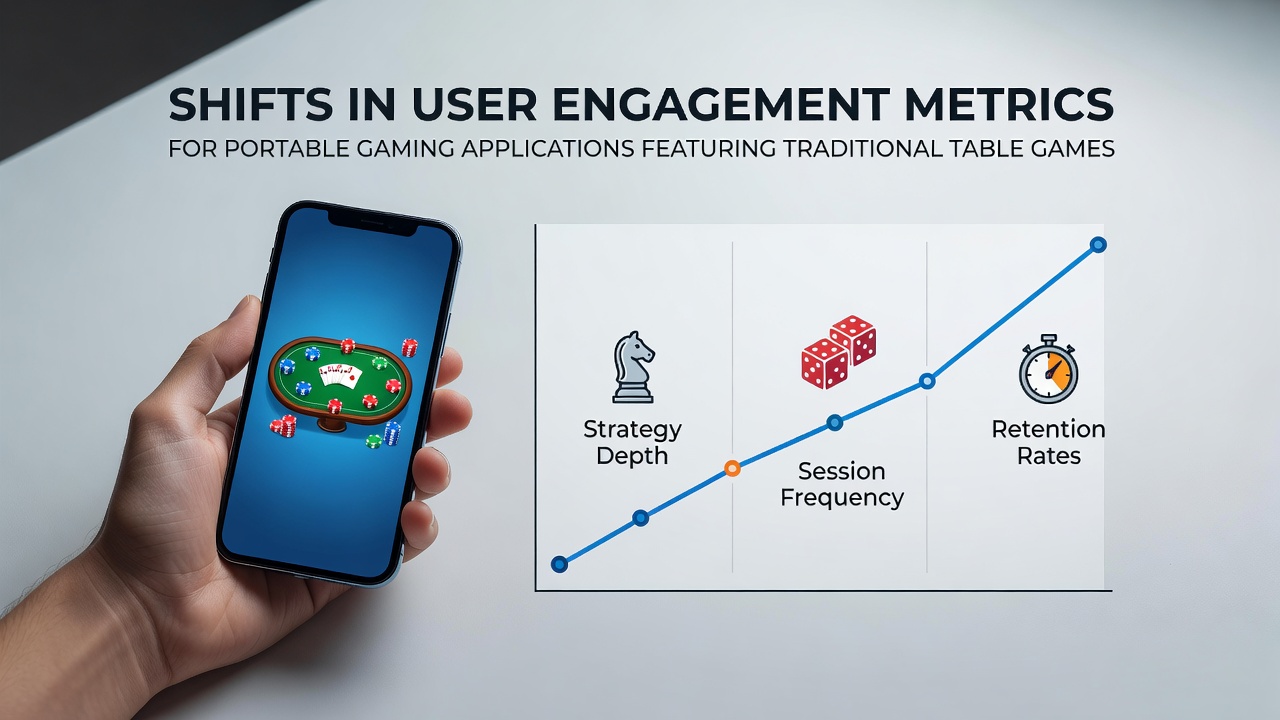 SHIFTS IN USER ENGAGEMENT METRICS

FOR PORTABLE GAMING APPLICATIONS FEATURING TRADITIONAL TABLE GAMES

Strategy Depth

Session Frequency

Retention Rates